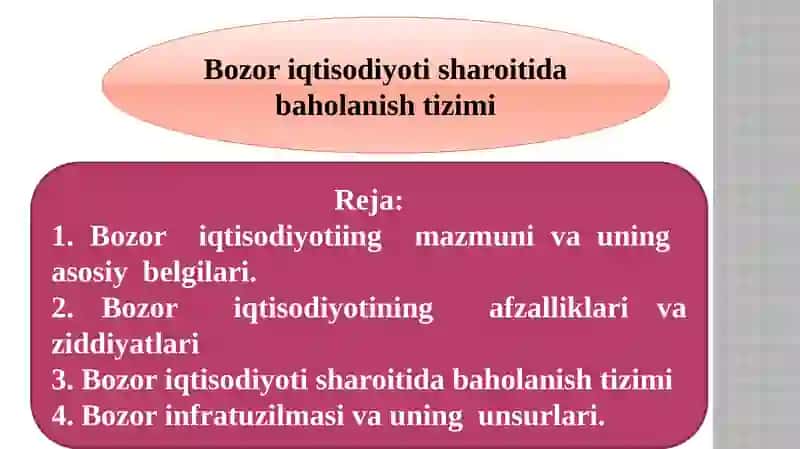 Bozor iqtisodiyoti sharoitida baholanish tizimi

Reja:
1. Bozor iqtisodiyotiing mazmuni va uning asosiy belgilari.
2. Bozor iqtisodiyotining afzalliklari va ziddiyatlari
3. Bozor iqtisodiyoti sharoitida baholanish tizimi
4. Bozor infratuzilmasi va uning unsurlari.